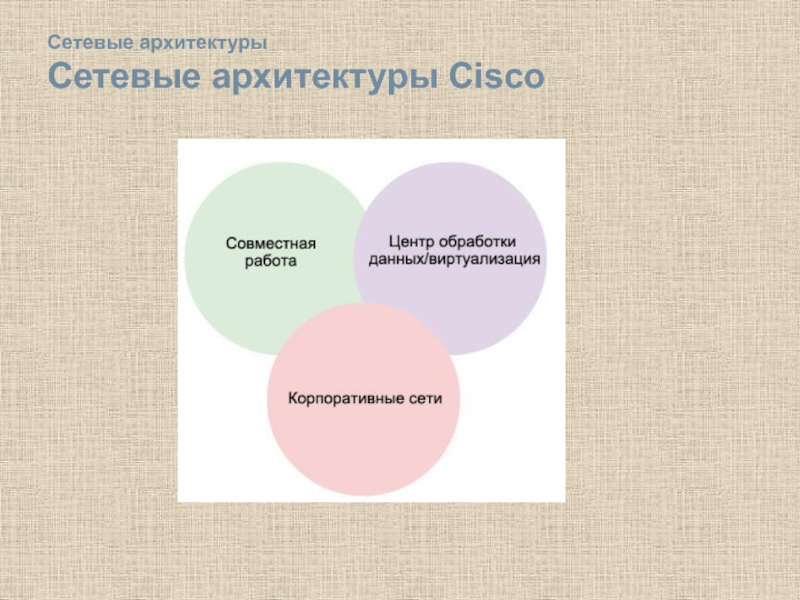 Сетевые архитектуры
Сетевые архитектуры Cisco

Совместная работа

Центр обработки данных/виртуализация

Корпоративные сети